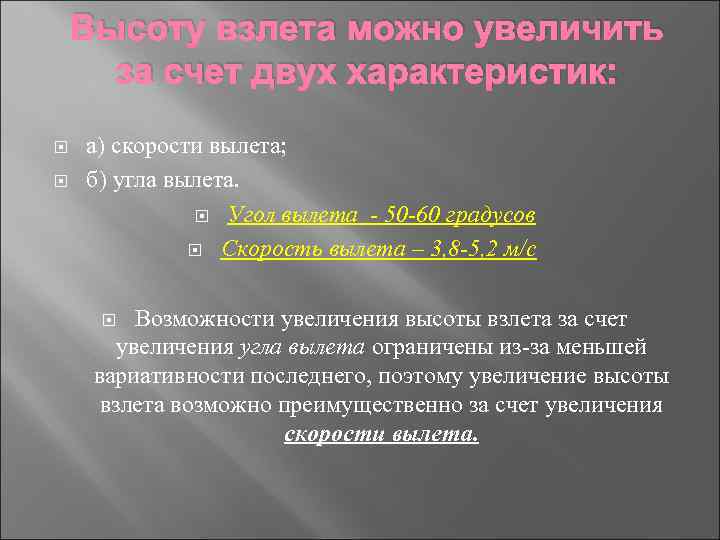 Высоту взлета можно увеличить за счет двух характеристик:

а) скорости вылета;

б) угла вылета.

Угол вылета - 50-60 градусов

Скорость вылета – 3,8-5,2 м/с

Возможности увеличения высоты взлета за счет увеличения угла вылета ограничены из-за меньшей вариативности последнего, поэтому увеличение высоты взлета возможно преимущественно за счет увеличения скорости вылета.